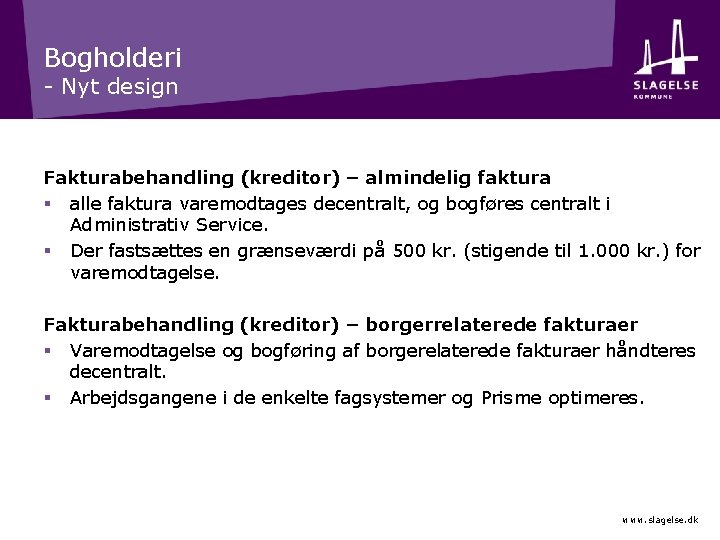 Bogholderi
- Nyt design

SLAGELSE
KOMMUNE

Fakturabehandling (kreditor) – almindelig faktura

▪ alle faktura varemodtages decentralt, og bogføres centralt i Administrativ Service.

▪ Der fastsættes en grænseværdi på 500 kr. (stigende til 1.000 kr.) for varemodtagelse.

Fakturabehandling (kreditor) – borgerrelaterede fakturaer

▪ Varemodtagelse og bogføring af borgerelaterede fakturaer håndteres decentralt.

▪ Arbejdsgangene i de enkelte fagsystemer og Prisme optimeres.

www.slagelse.dk